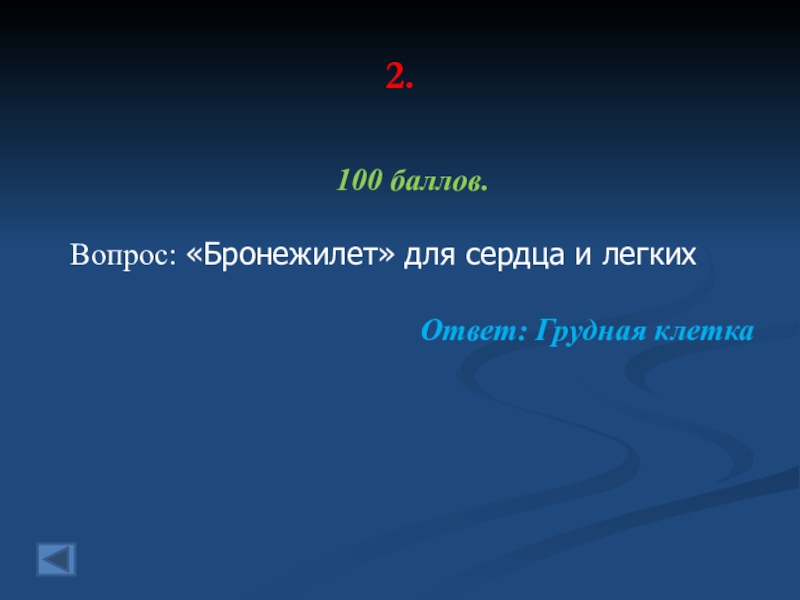 2.

100 баллов.

Вопрос: «Бронежилет» для сердца и легких

Ответ: Грудная клетка